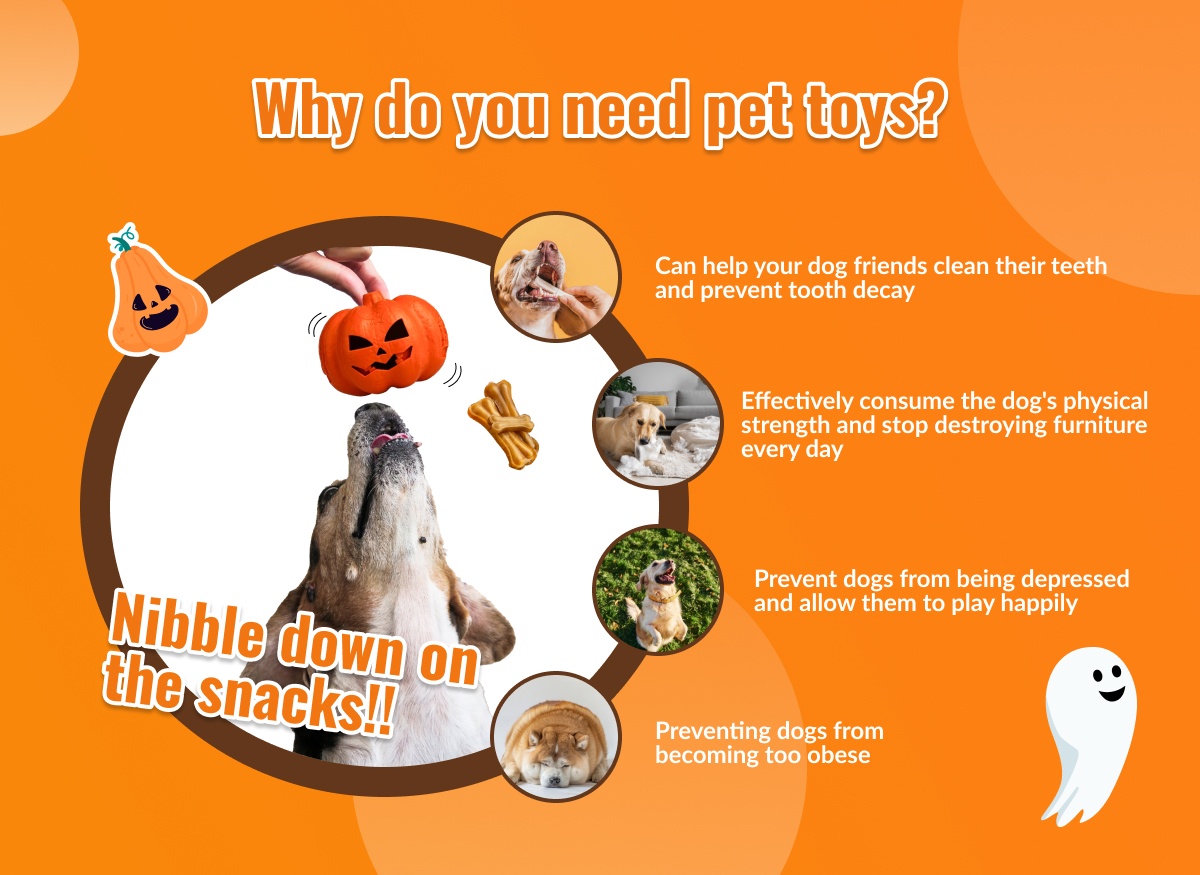 Why do you need pet toys?

Nibble down on the snacks!!

Can help your dog friends clean their teeth and prevent tooth decay

Effectively consume the dog's physical strength and stop destroying furniture every day

Prevent dogs from being depressed and allow them to play happily

Preventing dogs from becoming too obese